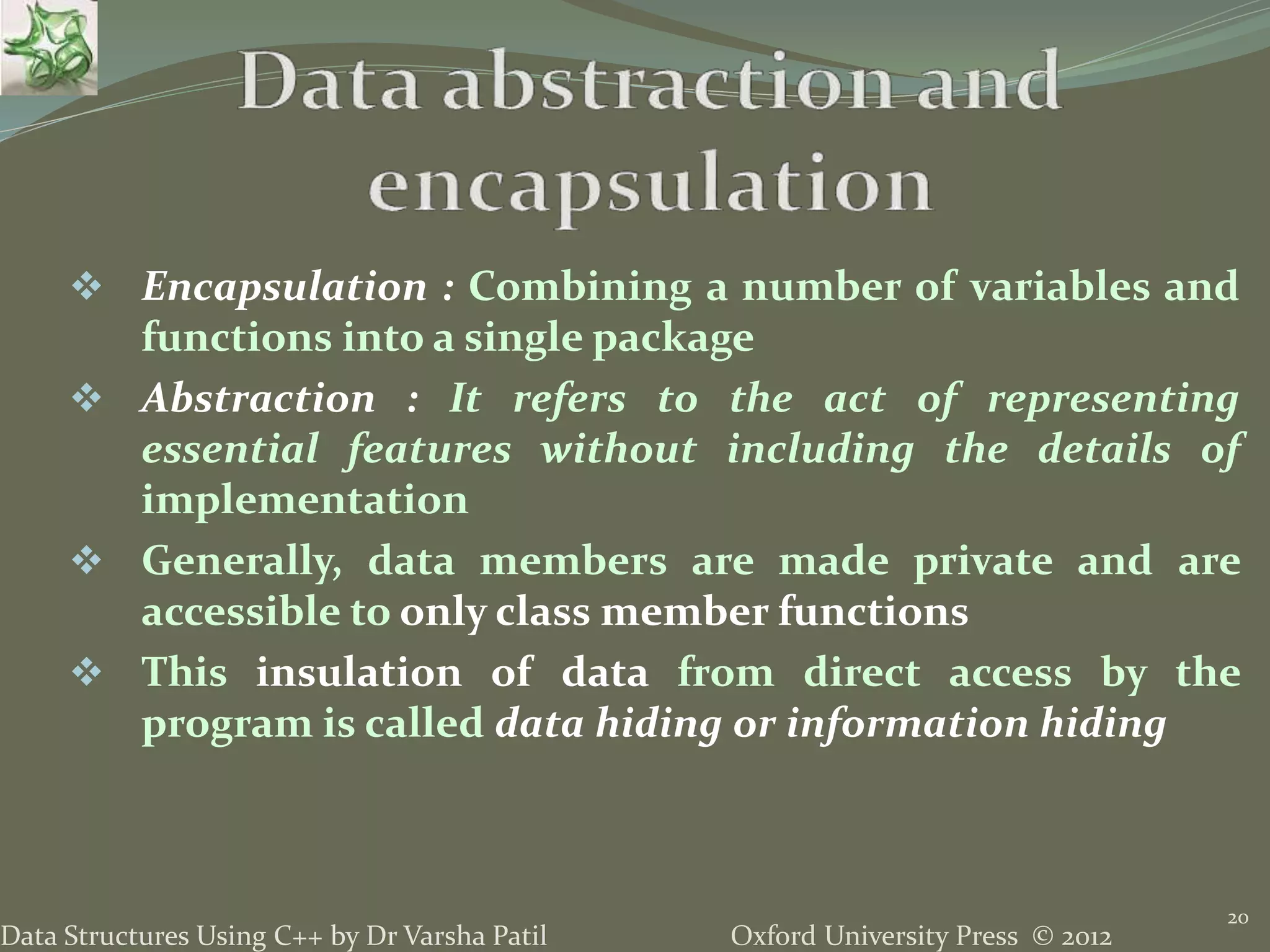 Data abstraction and encapsulation

❖ Encapsulation : Combining a number of variables and functions into a single package

❖ Abstraction : It refers to the act of representing essential features without including the details of implementation

❖ Generally, data members are made private and are accessible to only class member functions

❖ This insulation of data from direct access by the program is called data hiding or information hiding

Data Structures Using C++ by Dr Varsha Patil Oxford University Press © 2012 20